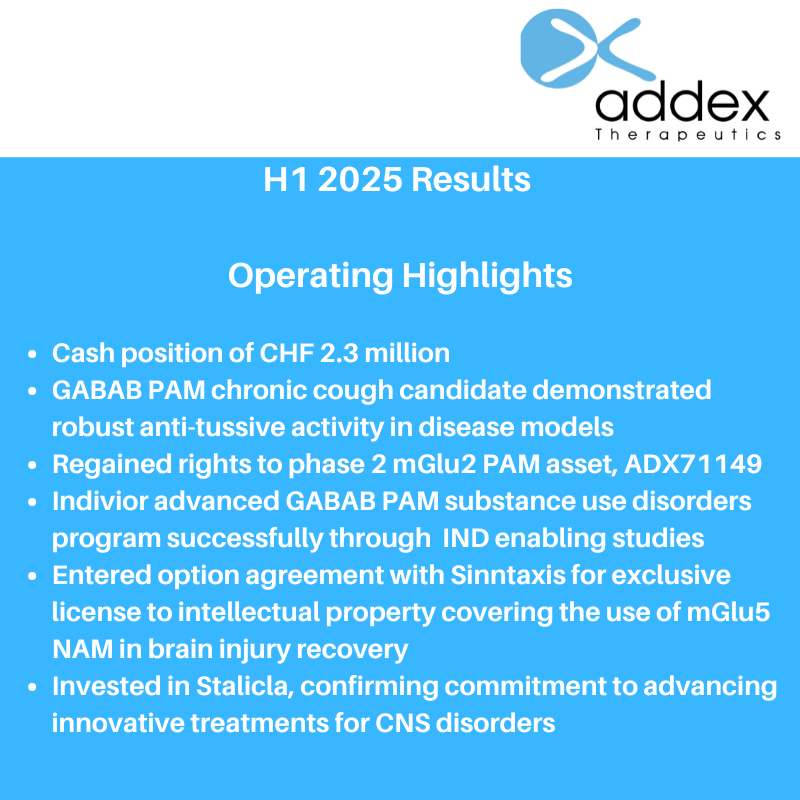 addex
Therapeutics

H1 2025 Results

Operating Highlights

- Cash position of CHF 2.3 million
- GABAB PAM chronic cough candidate demonstrated robust anti-tussive activity in disease models
- Regained rights to phase 2 mGlu2 PAM asset, ADX71149
- Indivior advanced GABAB PAM substance use disorders program successfully through IND enabling studies
- Entered option agreement with Sinntaxis for exclusive license to intellectual property covering the use of mGlu5 NAM in brain injury recovery
- Invested in Stalicla, confirming commitment to advancing innovative treatments for CNS disorders